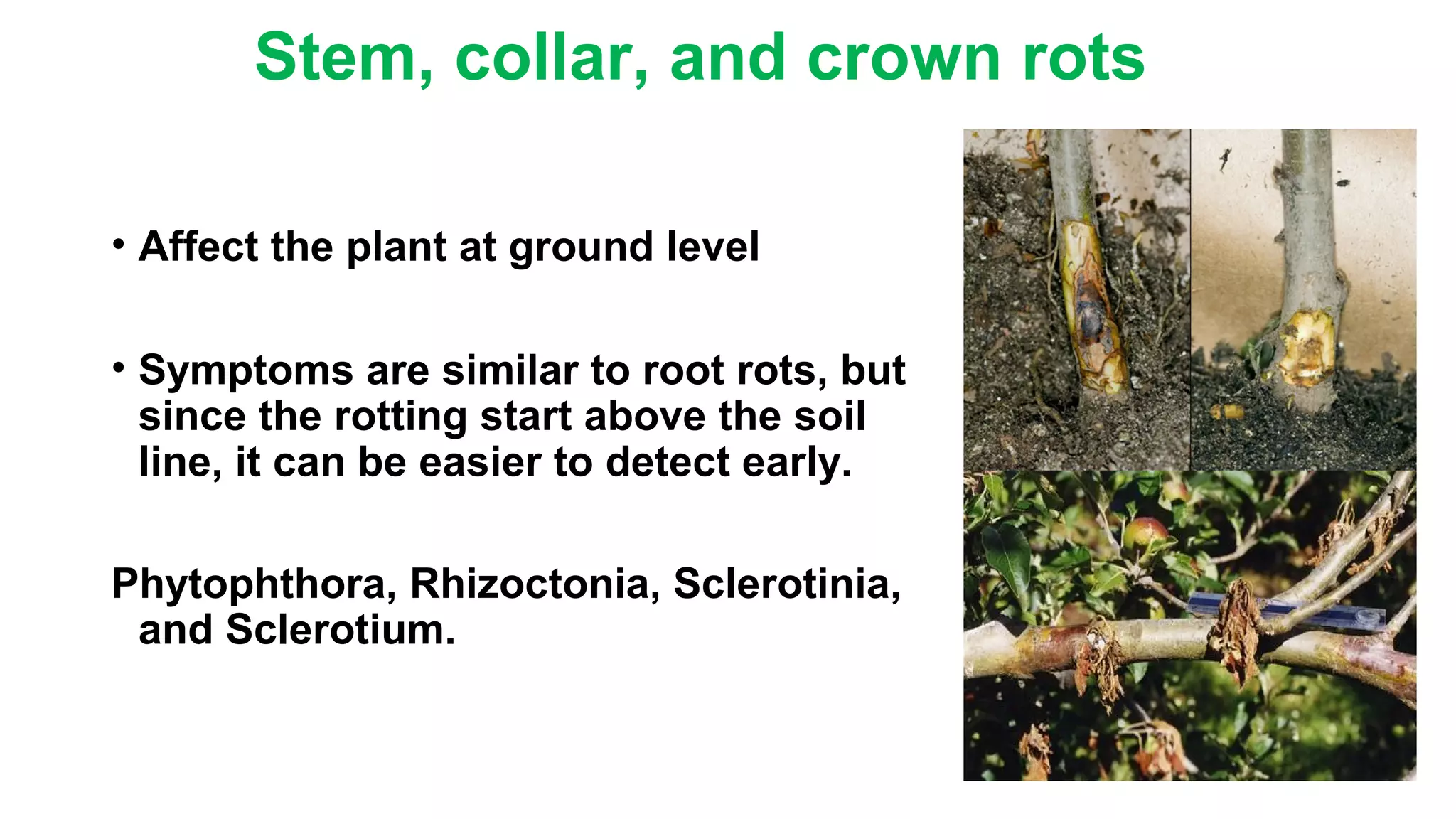 Stem, collar, and crown rots

• Affect the plant at ground level

• Symptoms are similar to root rots, but since the rotting start above the soil line, it can be easier to detect early.

Phytophthora, Rhizoctonia, Sclerotinia, and Sclerotium.